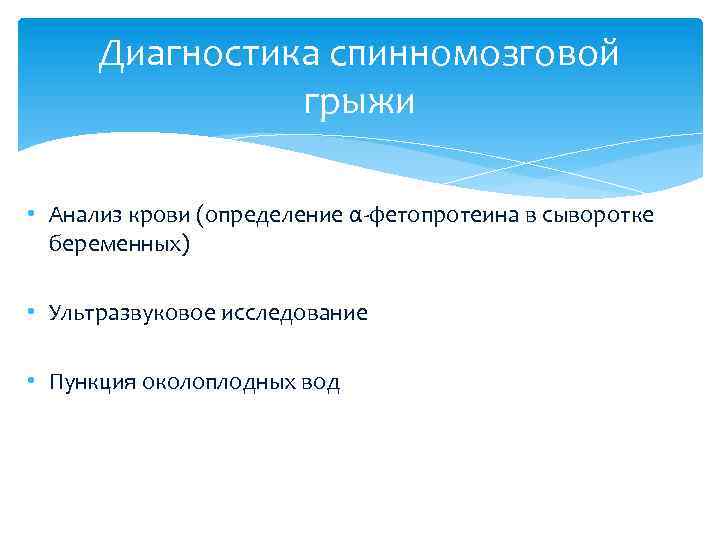 Диагностика спинномозговой грыжи

• Анализ крови (определение α-фетопротеина в сыворотке беременных)

• Ультразвуковое исследование

• Пункция околоплодных вод